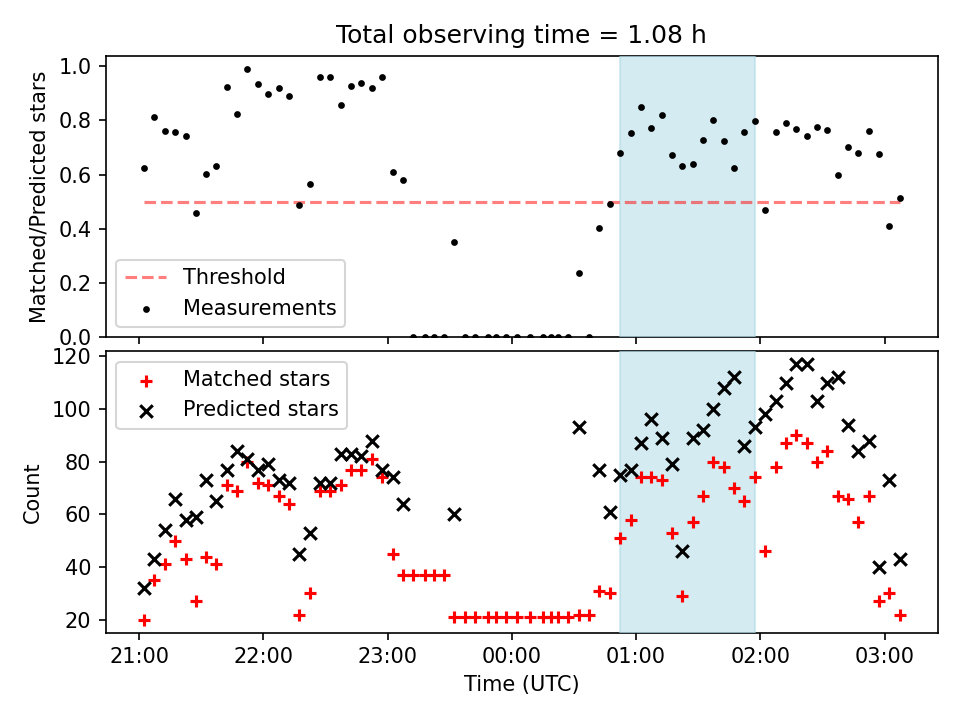 Total observing time = 1.08 h

Matched/Predicted stars

1.0
0.8
0.6
0.4
0.2
0.0

Threshold
Measurements

Count

120
100
80
60
40
20

Matched stars
Predicted stars

21:00
22:00
23:00
00:00
01:00
02:00
03:00

Time (UTC)